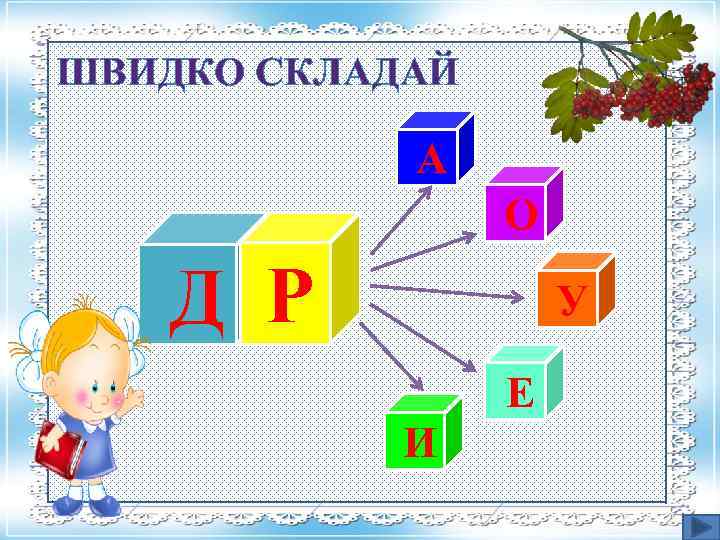 ШВИДКО СКЛАДАЙ

Д Р

А
О
У
Е
И